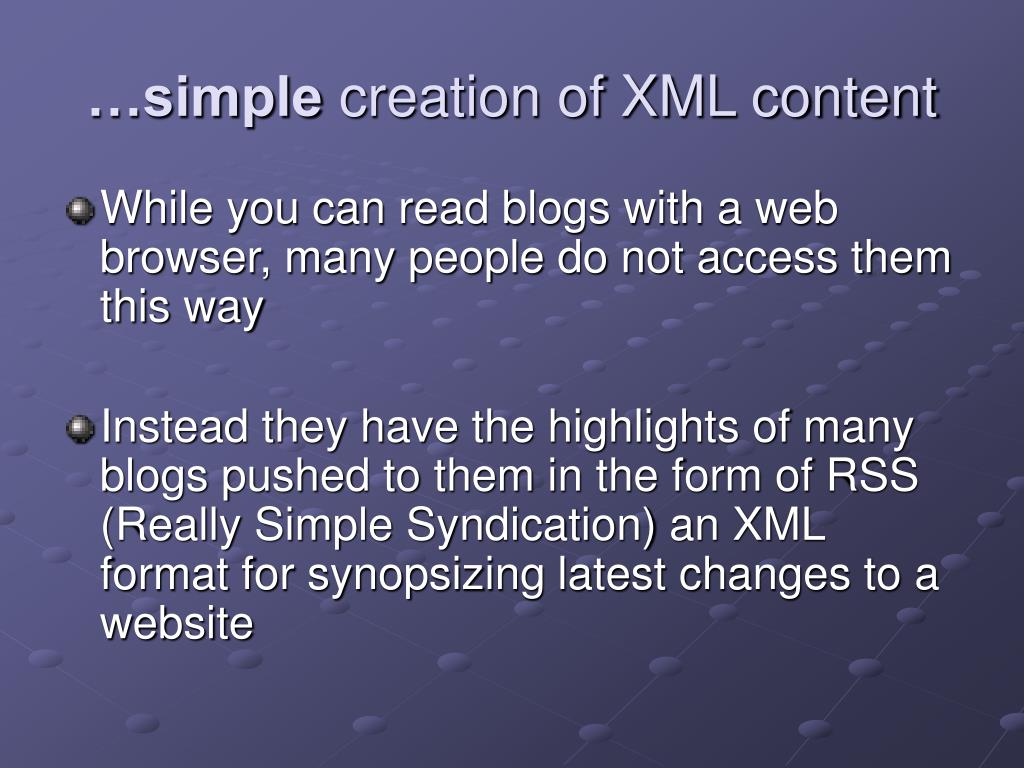 …simple creation of XML content

While you can read blogs with a web browser, many people do not access them this way

Instead they have the highlights of many blogs pushed to them in the form of RSS (Really Simple Syndication) an XML format for synopsizing latest changes to a website